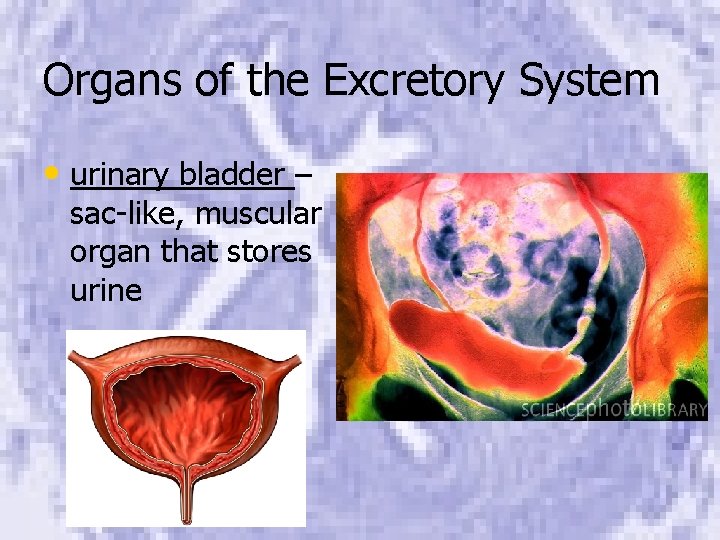 Organs of the Excretory System

• urinary bladder – sac-like, muscular organ that stores urine

SCIENCEphotoLIBRARY